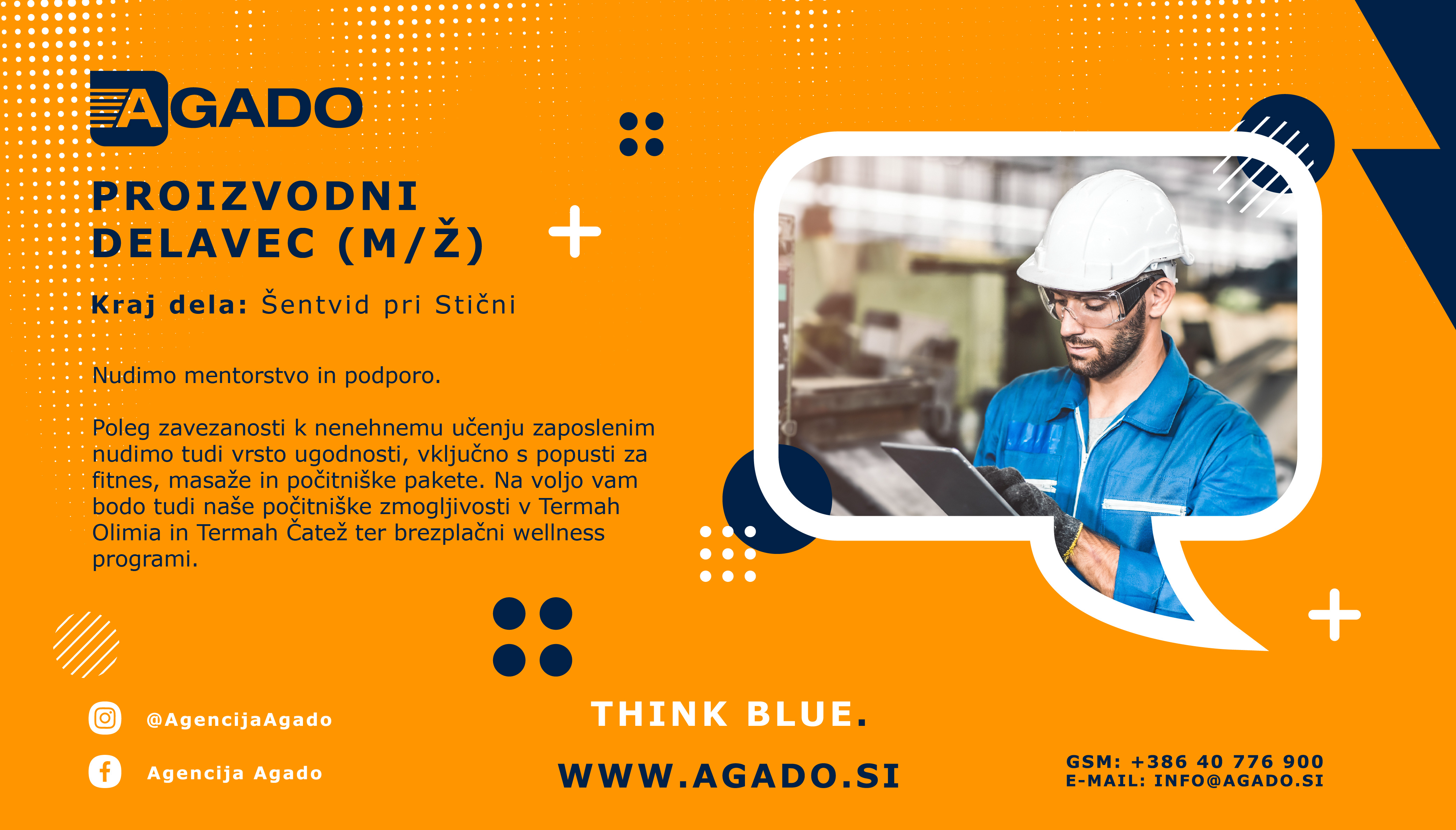 AGADO

PROIZVODNI DELAVEC (M/Ž)

Kraj dela: Šentvid pri Stični

Nudimo mentorstvo in podporo.

Poleg zavezanosti k nenehnemu učenju zaposlenim nudimo tudi vrsto ugodnosti, vključno s popusti za fitnes, masaže in počitniške pakete. Na voljo vam bodo tudi naše počitniške zmogljivosti v Termah Olimia in Termah Čatež ter brezplačni wellness programi.

@AgencijaAgado

Agencija Agado

THINK BLUE.

WWW.AGADO.SI

GSM: +386 40 776 900
E-MAIL: INFO@AGADO.SI